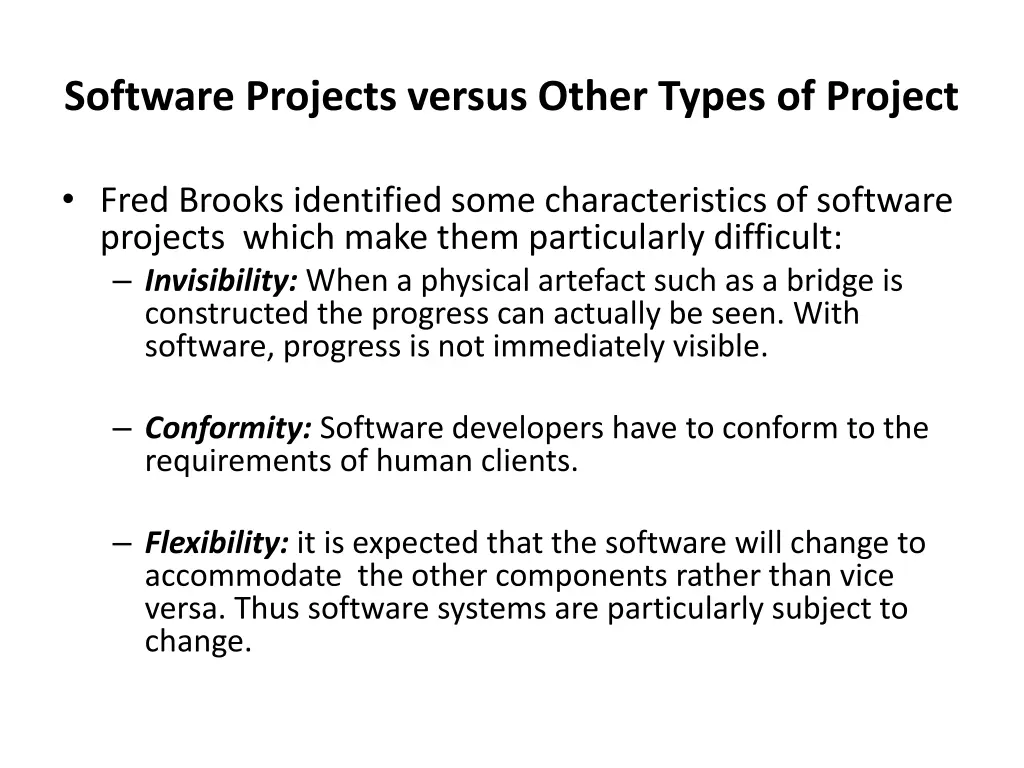 Software Projects versus Other Types of Project

• Fred Brooks identified some characteristics of software projects which make them particularly difficult:
– Invisibility: When a physical artefact such as a bridge is constructed the progress can actually be seen. With software, progress is not immediately visible.

– Conformity: Software developers have to conform to the requirements of human clients.

– Flexibility: it is expected that the software will change to accommodate the other components rather than vice versa. Thus software systems are particularly subject to change.